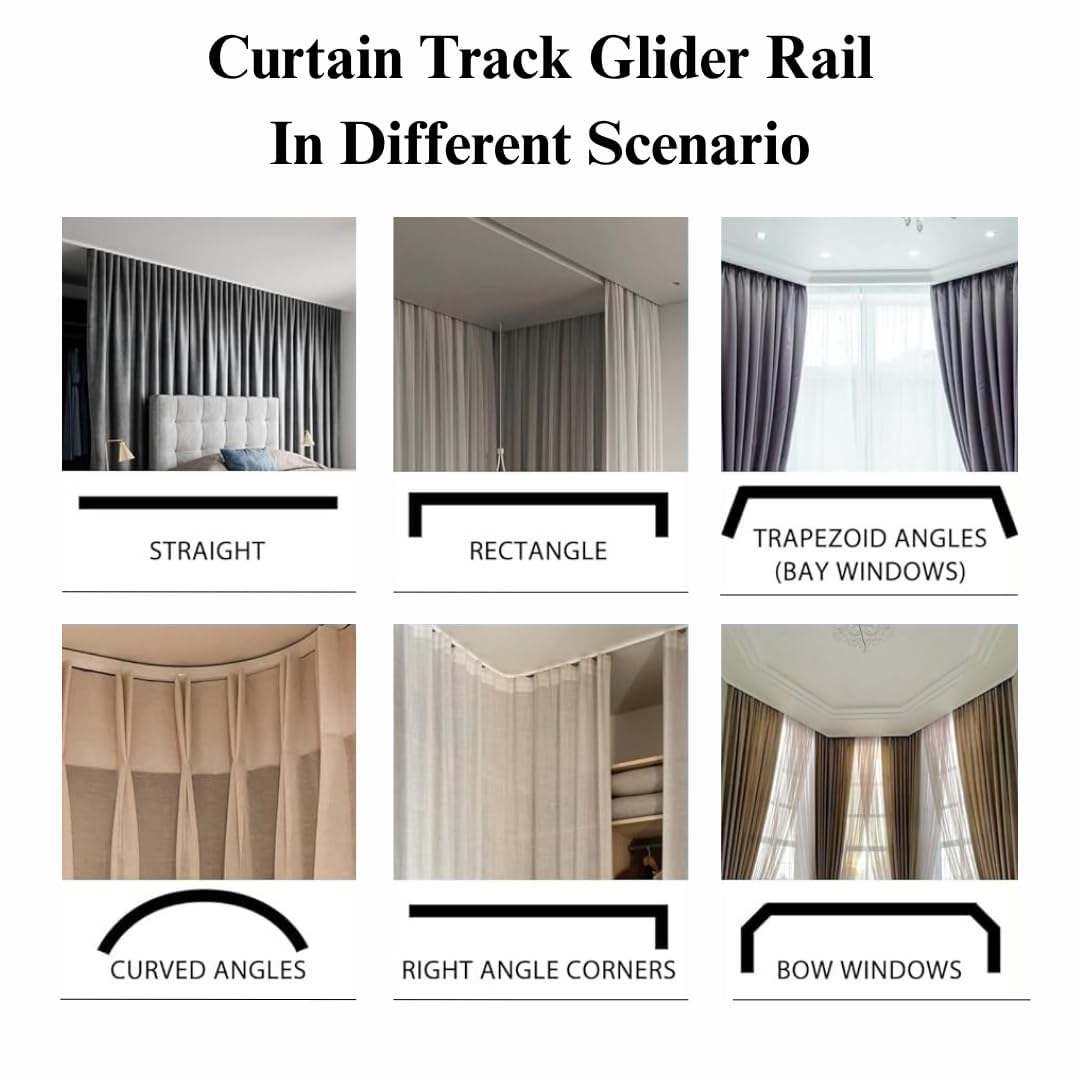 Curtain Track Glider Rail
In Different Scenario

STRAIGHT

RECTANGLE

TRAPEZOID ANGLES (BAY WINDOWS)

CURVED ANGLES

RIGHT ANGLE CORNERS

BOW WINDOWS